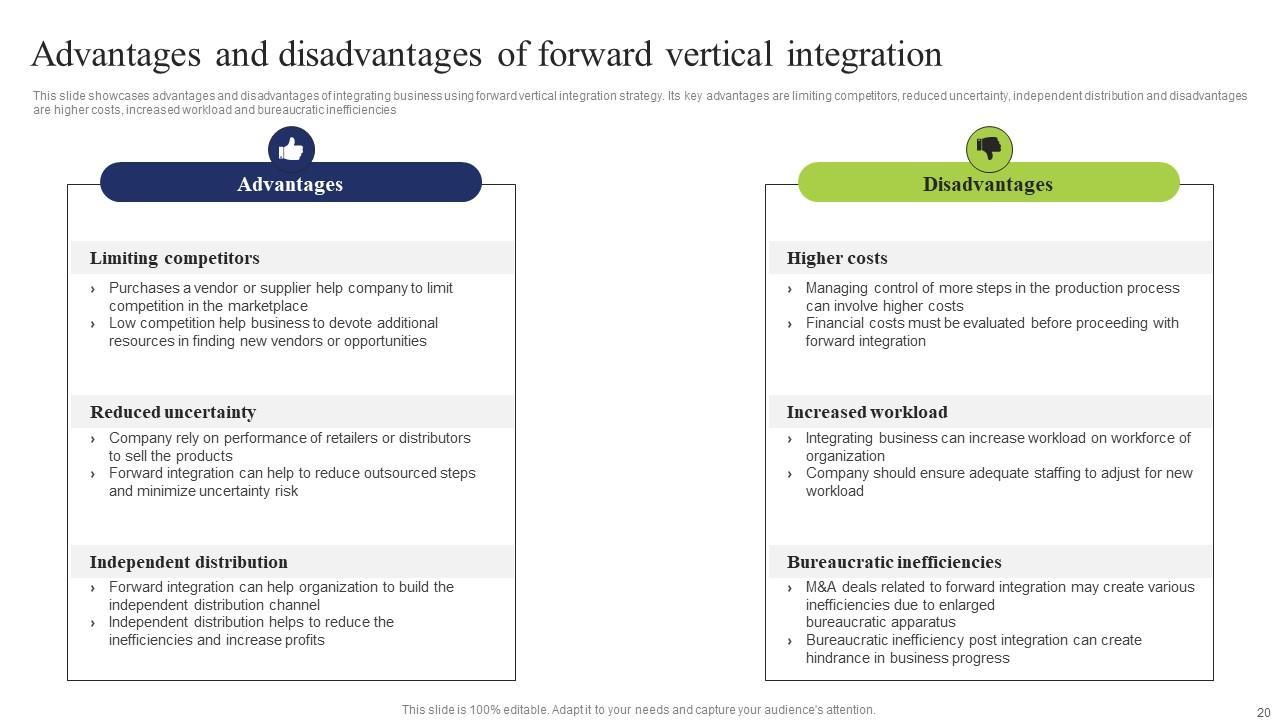 Advantages and disadvantages of forward vertical integration

This slide showcases advantages and disadvantages of integrating business using forward vertical integration strategy. Its key advantages are limiting competitors, reduced uncertainty, independent distribution and disadvantages are higher costs, increased workload and bureaucratic inefficiencies

Advantages

Limiting competitors

› Purchases a vendor or supplier help company to limit competition in the marketplace
› Low competition help business to devote additional resources in finding new vendors or opportunities

Reduced uncertainty

› Company rely on performance of retailers or distributors to sell the products
› Forward integration can help to reduce outsourced steps and minimize uncertainty risk

Independent distribution

› Forward integration can help organization to build the independent distribution channel
› Independent distribution helps to reduce the inefficiencies and increase profits

Disadvantages

Higher costs

› Managing control of more steps in the production process can involve higher costs
› Financial costs must be evaluated before proceeding with forward integration

Increased workload

› Integrating business can increase workload on workforce of organization
› Company should ensure adequate staffing to adjust for new workload

Bureaucratic inefficiencies

› M&A deals related to forward integration may create various inefficiencies due to enlarged bureaucratic apparatus
› Bureaucratic inefficiency post integration can create hindrance in business progress

This slide is 100% editable. Adapt it to your needs and capture your audience's attention.

20